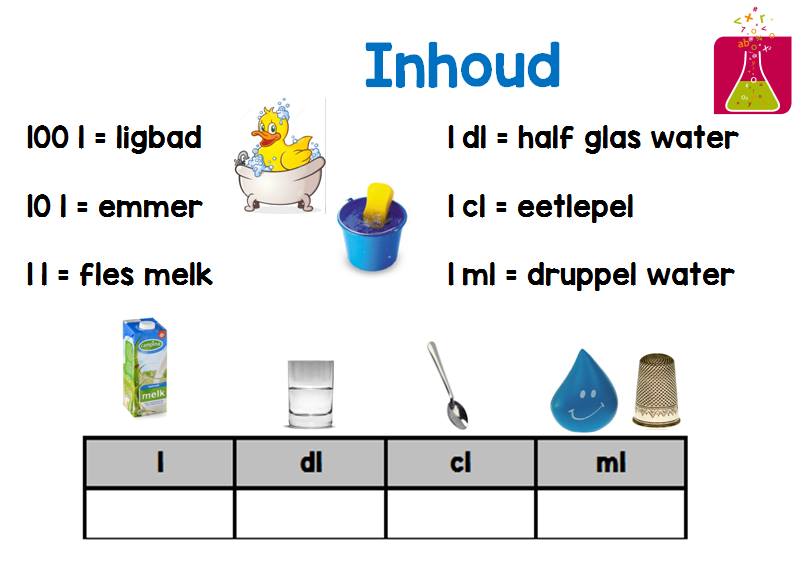 Inhoud

100 l = ligbad

10 l = emmer

1 l = fles melk

1 dl = half glas water

1 cl = eetlepel

1 ml = druppel water

Campina
melk

| l | dl | cl | ml |
|---|---|---|---|
| | | | |